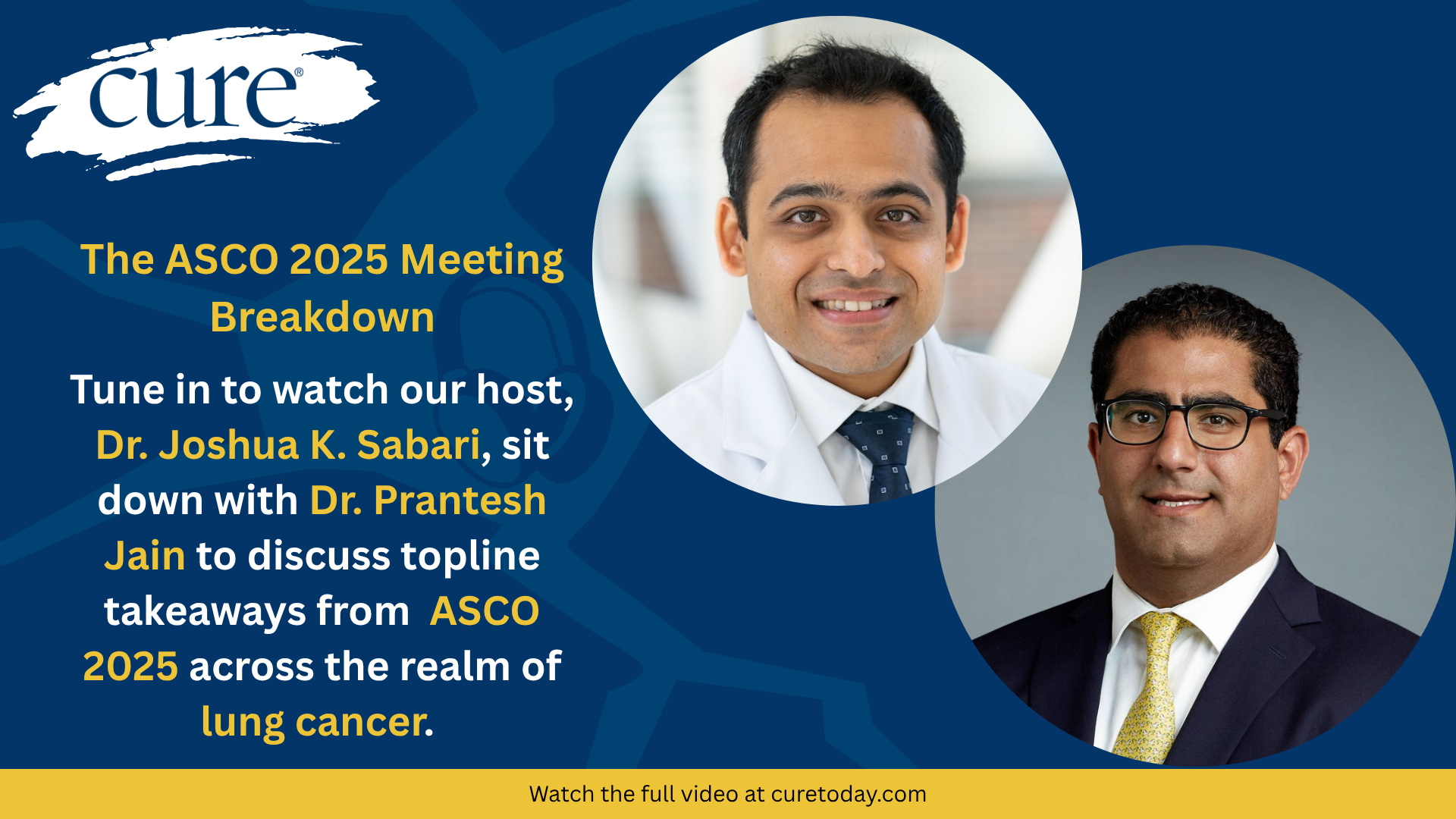 cure®

The ASCO 2025 Meeting Breakdown

Tune in to watch our host, Dr. Joshua K. Sabari, sit down with Dr. Prantesh Jain to discuss topline takeaways from ASCO 2025 across the realm of lung cancer.

Watch the full video at curetoday.com